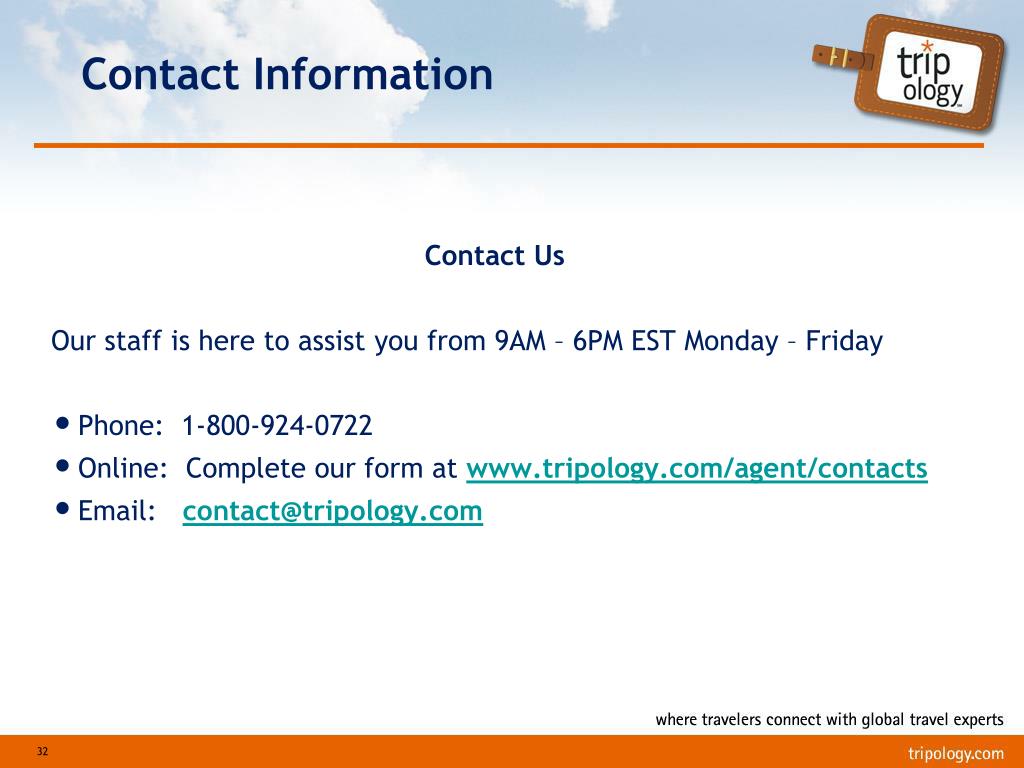 Contact Information

trip ology

Contact Us

Our staff is here to assist you from 9AM – 6PM EST Monday – Friday

• Phone: 1-800-924-0722
• Online: Complete our form at www.tripology.com/agent/contacts
• Email: contact@tripology.com

where travelers connect with global travel experts

32

tripology.com